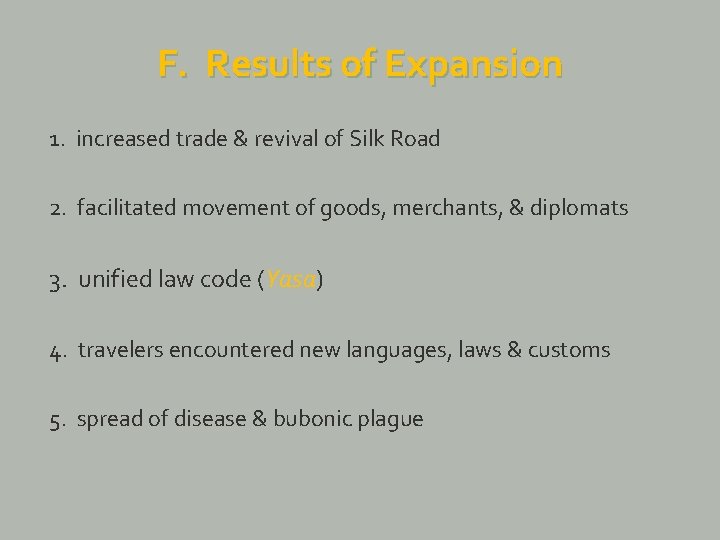 F. Results of Expansion

1. increased trade & revival of Silk Road

2. facilitated movement of goods, merchants, & diplomats

3. unified law code (Yasa)

4. travelers encountered new languages, laws & customs

5. spread of disease & bubonic plague